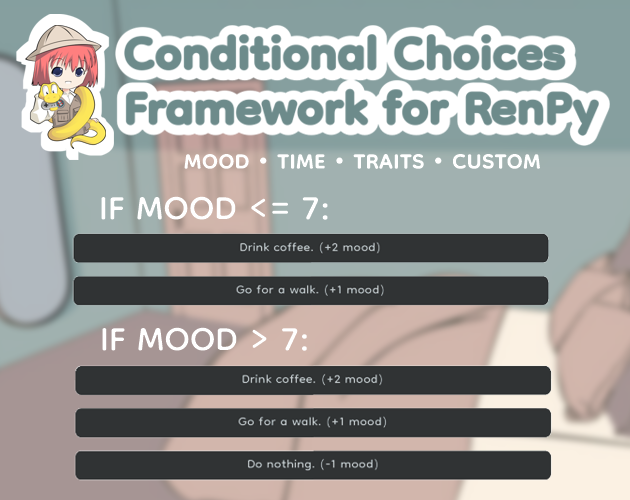 Conditional Choices Framework for RenPy

MOOD • TIME • TRAITS • CUSTOM

IF MOOD <= 7:

Drink coffee. (+2 mood)

Go for a walk. (+1 mood)

IF MOOD > 7:

Drink coffee. (+2 mood)

Go for a walk. (+1 mood)

Do nothing. (-1 mood)